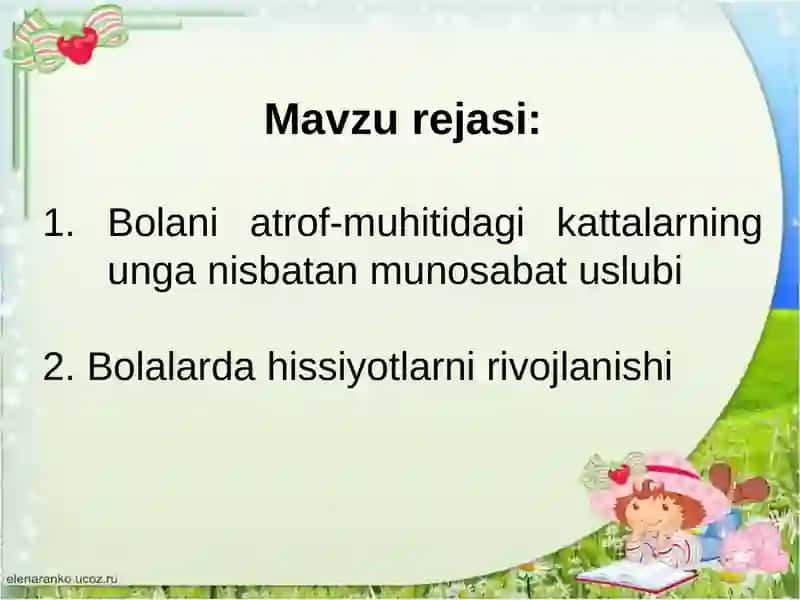 Mavzu rejasi:

1. Bolani atrof-muhitidagi kattalarning unga nisbatan munosabat uslubi

2. Bolalarda hissiyotlarni rivojlanishi

elenaranko.ucoz.ru